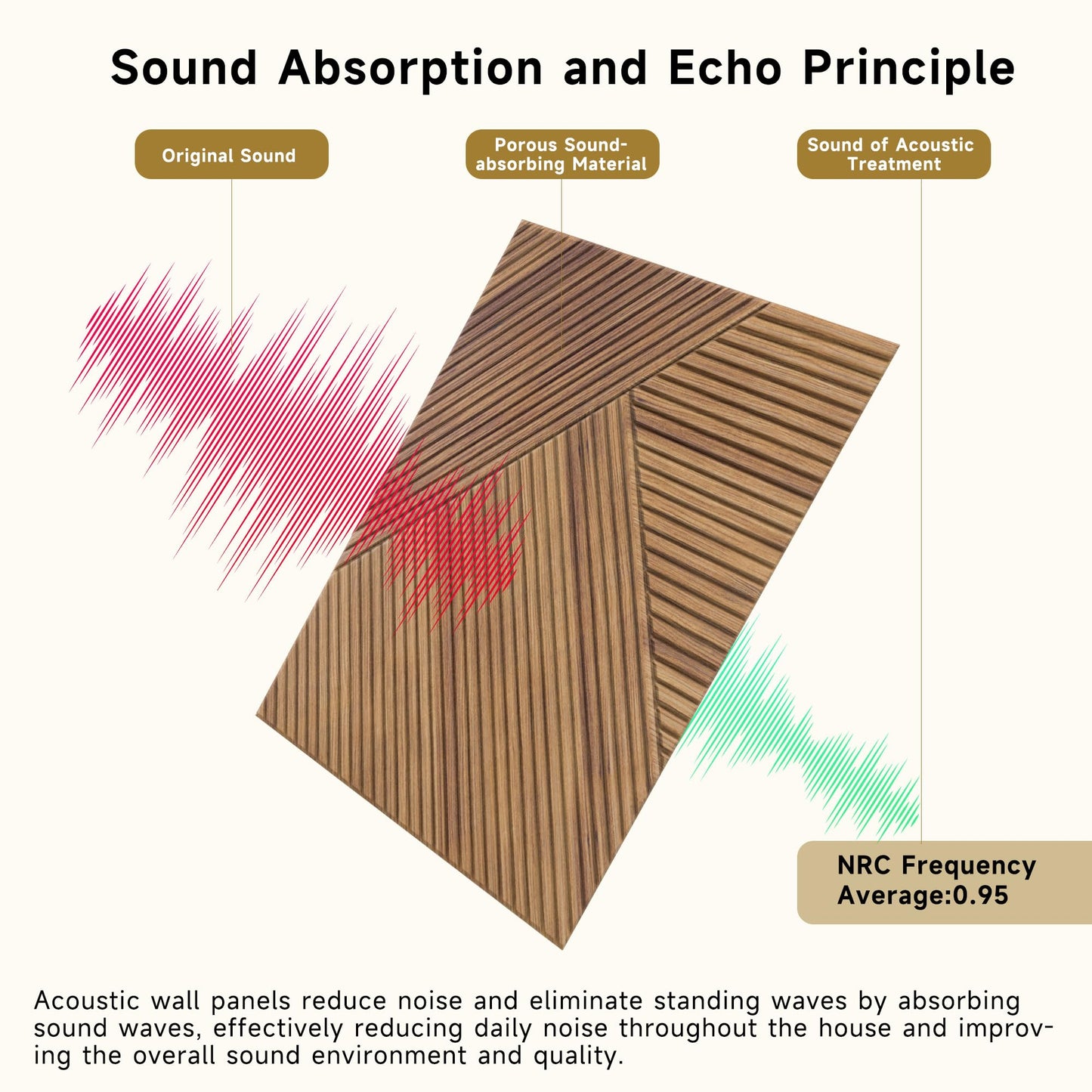 Sound Absorption and Echo Principle

Original Sound

Porous Sound-absorbing Material

Sound of Acoustic Treatment

NRC Frequency Average:0.95

Acoustic wall panels reduce noise and eliminate standing waves by absorbing sound waves, effectively reducing daily noise throughout the house and improving the overall sound environment and quality.